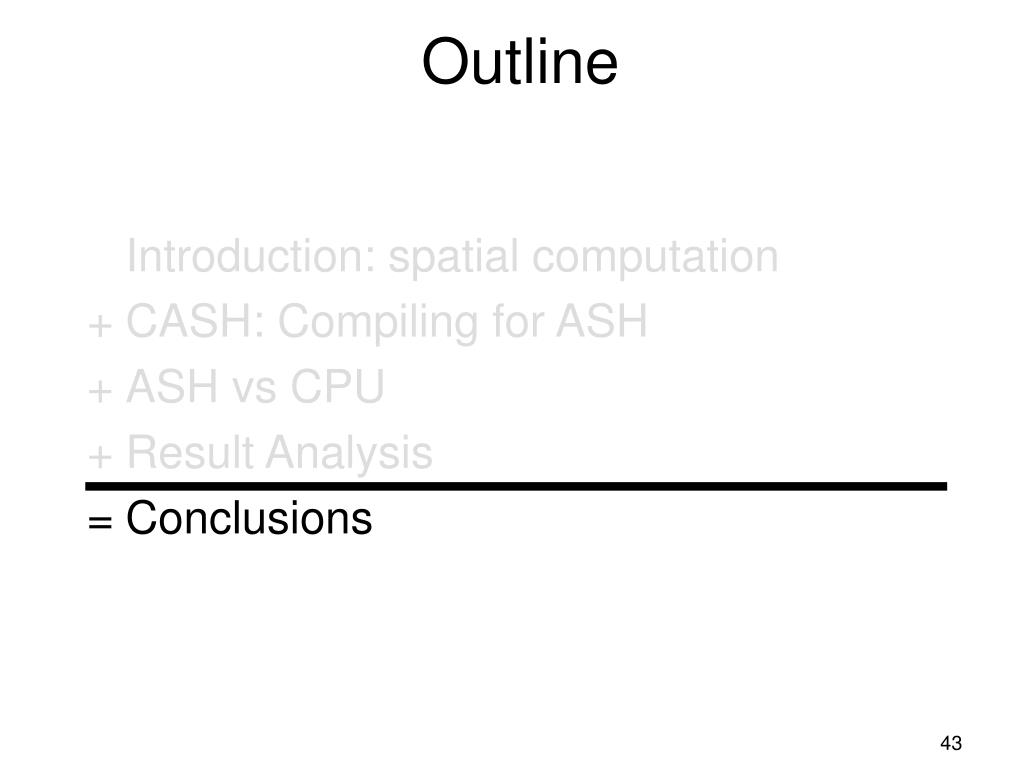 Outline

Introduction: spatial computation
+ CASH: Compiling for ASH
+ ASH vs CPU
+ Result Analysis
= Conclusions

43